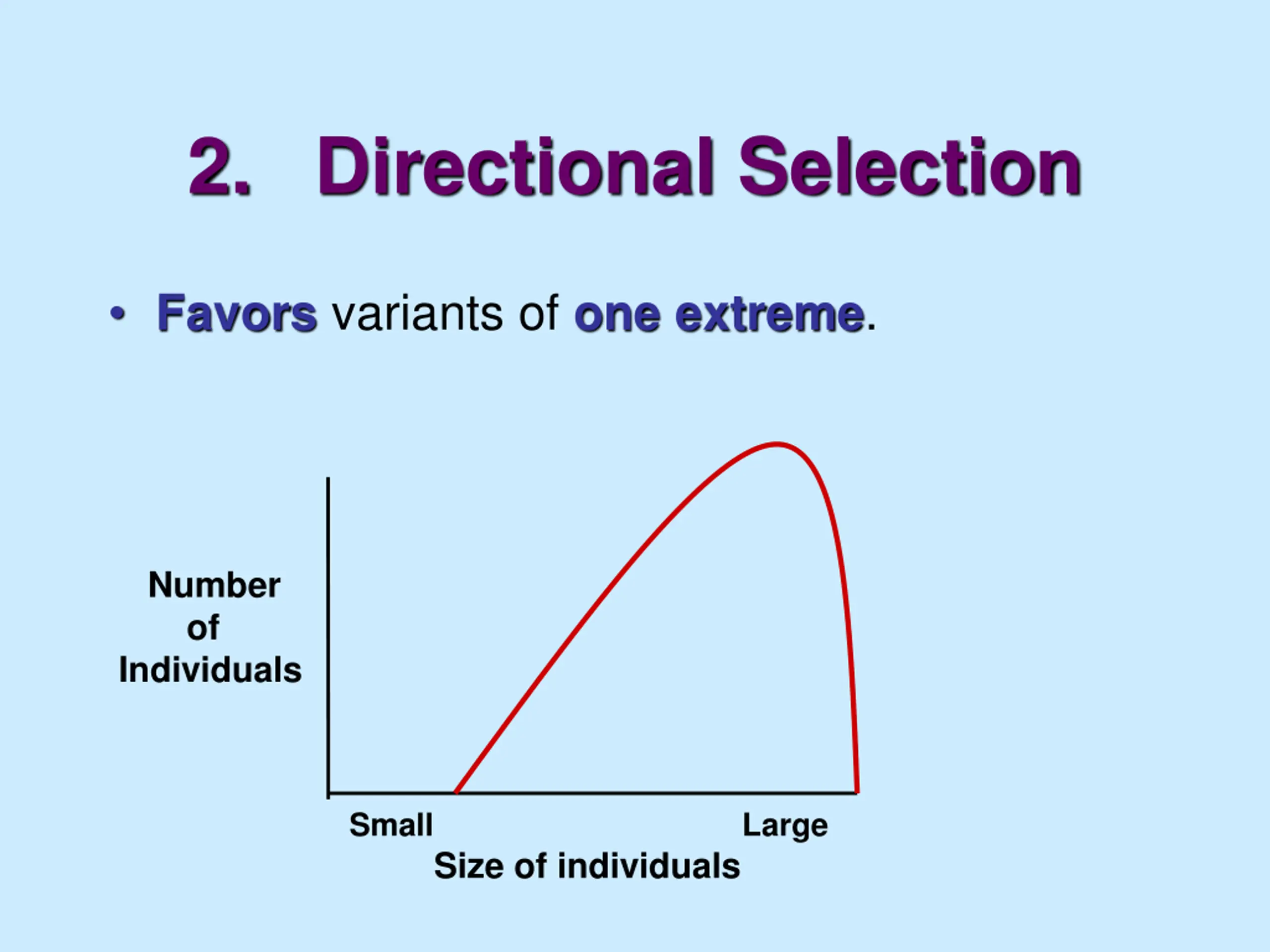 2. Directional Selection

• Favors variants of one extreme.

Number of Individuals

Small

Large

Size of individuals